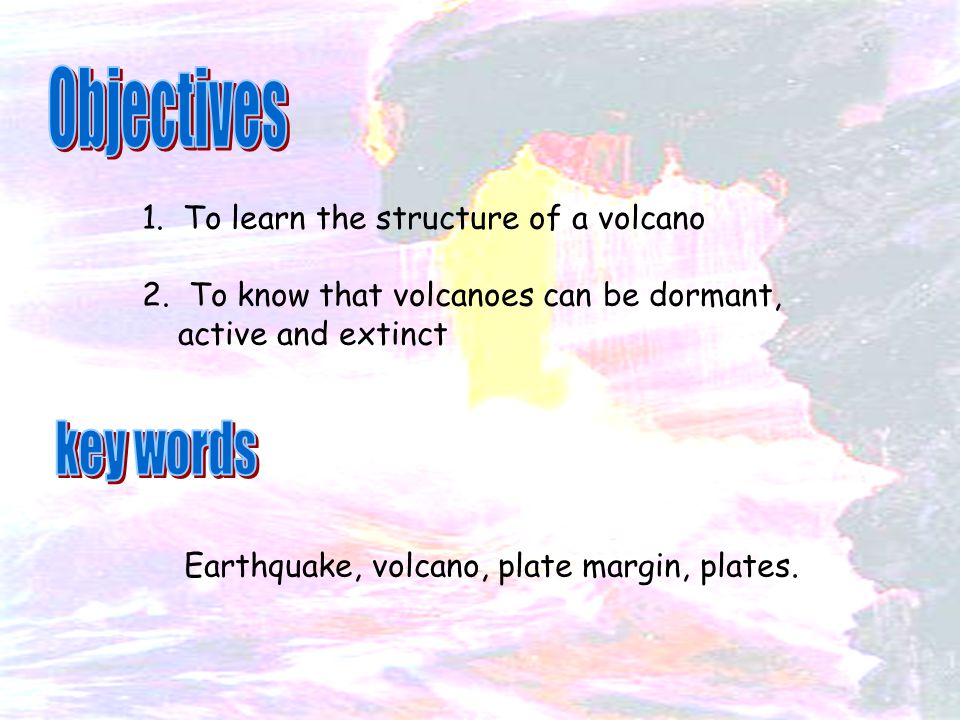 Objectives

1. To learn the structure of a volcano

2. To know that volcanoes can be dormant, active and extinct

key words

Earthquake, volcano, plate margin, plates.